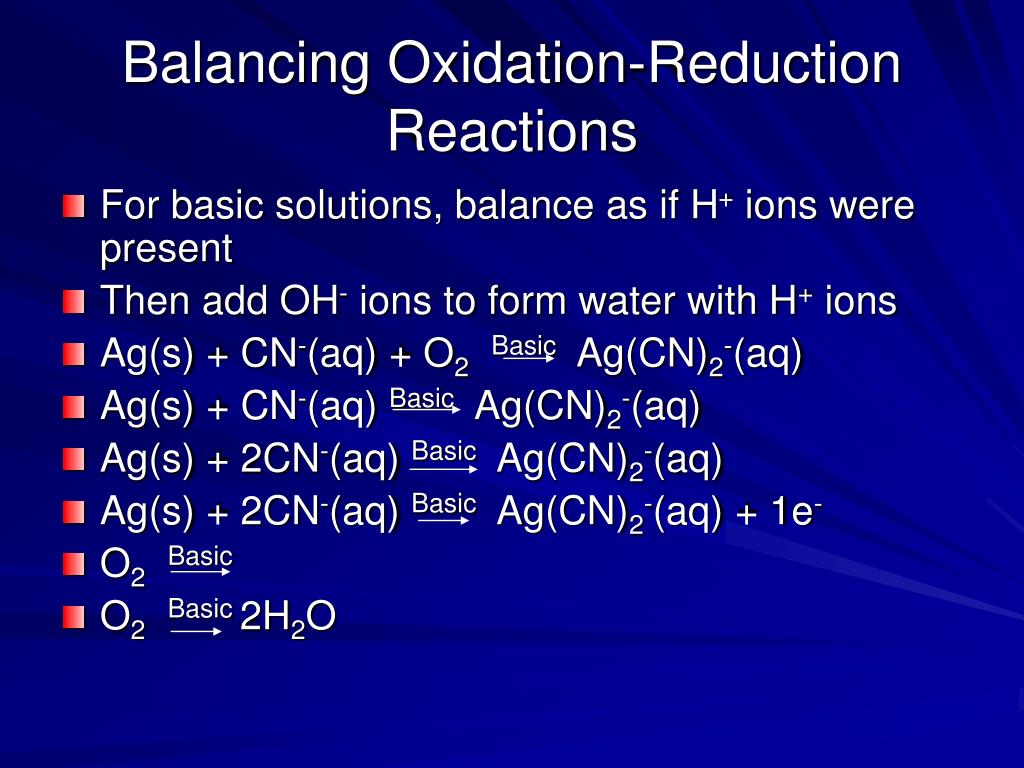 Balancing Oxidation-Reduction Reactions

For basic solutions, balance as if $H^+$ ions were present

Then add $OH^-$ ions to form water with $H^+$ ions

$Ag(s) + CN^-(aq) + O_2 \xrightarrow{Basic} Ag(CN)_2^-(aq)$

$Ag(s) + CN^-(aq) \xrightarrow{Basic} Ag(CN)_2^-(aq)$

$Ag(s) + 2CN^-(aq) \xrightarrow{Basic} Ag(CN)_2^-(aq)$

$Ag(s) + 2CN^-(aq) \xrightarrow{Basic} Ag(CN)_2^-(aq) + 1e^-$

$O_2 \xrightarrow{Basic}$

$O_2 \xrightarrow{Basic} 2H_2O$